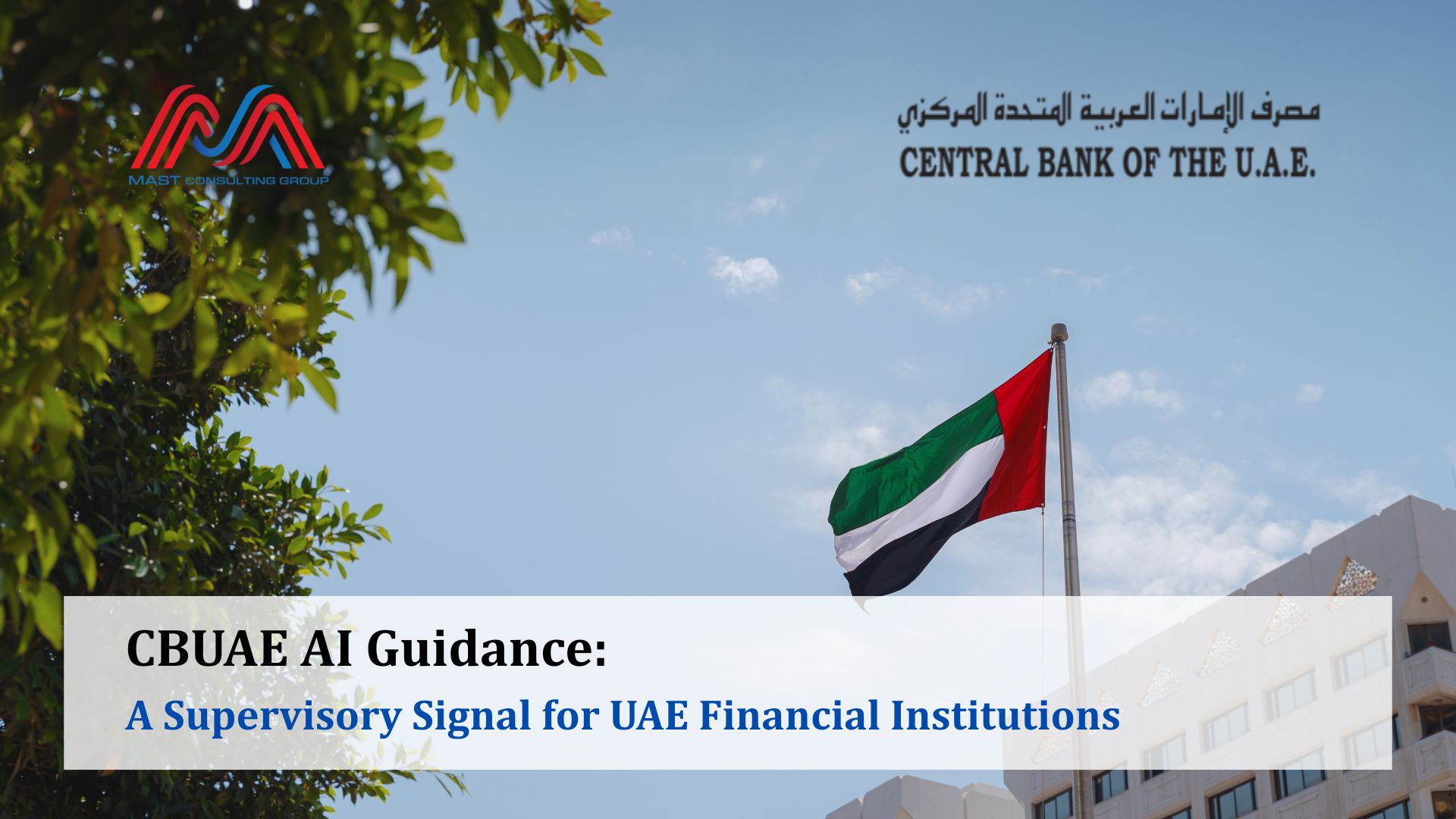 MAST CONSULTING GROUP

مصرف الإمارات العربية المتحدة المركزي
CENTRAL BANK OF THE U.A.E.

CBUAE AI Guidance:
A Supervisory Signal for UAE Financial Institutions